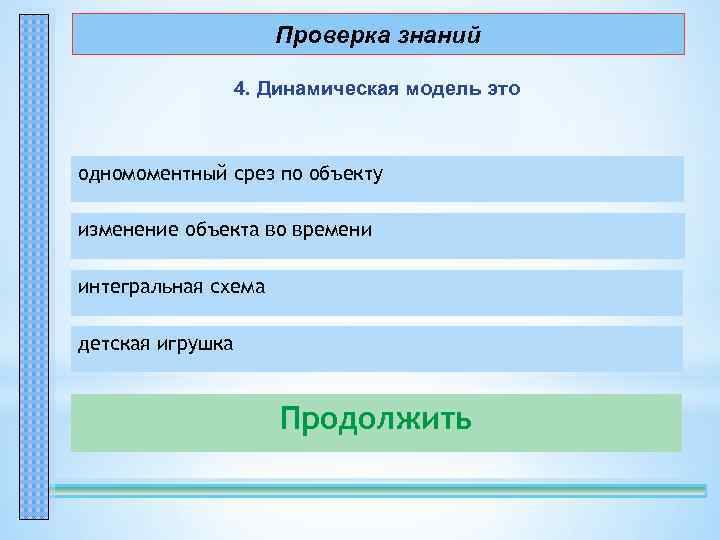 Проверка знаний

4. Динамическая модель это

одномоментный срез по объекту

изменение объекта во времени

интегральная схема

детская игрушка

Продолжить